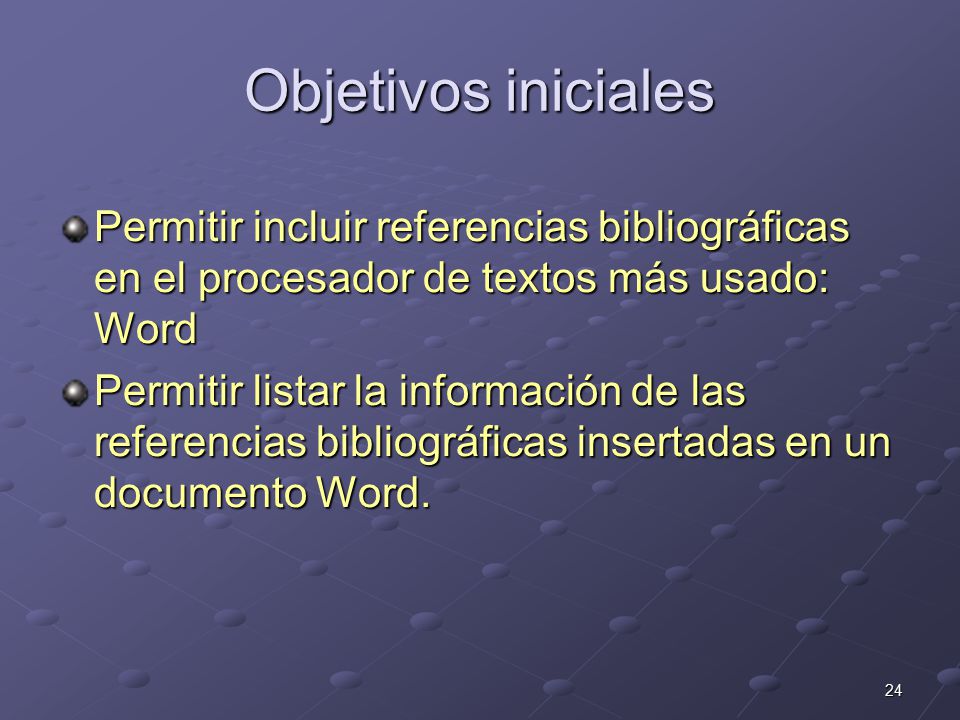 Objetivos iniciales

Permitir incluir referencias bibliográficas en el procesador de textos más usado: Word

Permitir listar la información de las referencias bibliográficas insertadas en un documento Word.

24